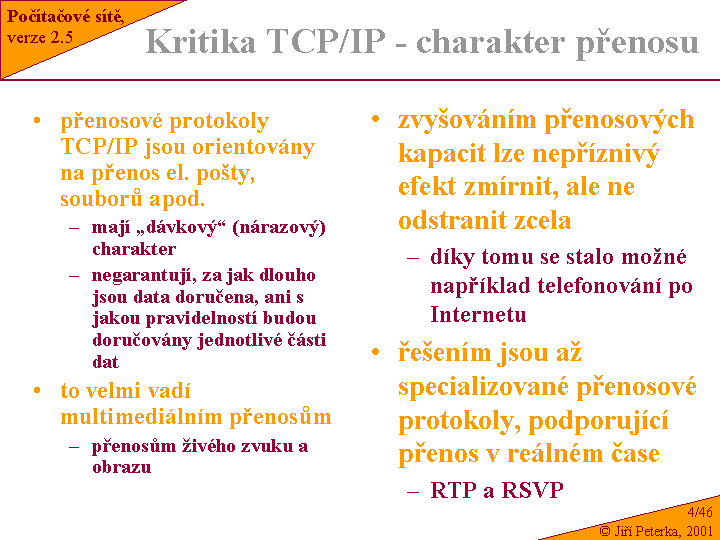 Počítačové sítě, verze 2.5

Kritika TCP/IP - charakter přenosu

• přenosové protokoly TCP/IP jsou orientovány na přenos el. pošty, souborů apod.
– mají „dávkový“ (nárazový) charakter
– negarantují, za jak dlouho jsou data doručena, ani s jakou pravidelností budou doručovány jednotlivé části dat
• to velmi vadí multimediálním přenosům
– přenosům živého zvuku a obrazu

• zvyšováním přenosových kapacit lze nepříznivý efekt zmírnit, ale ne odstranit zcela
– díky tomu se stalo možné například telefonování po Internetu
• řešením jsou až specializované přenosové protokoly, podporující přenos v reálném čase
– RTP a RSVP

4/46
© Jiří Peterka, 2001